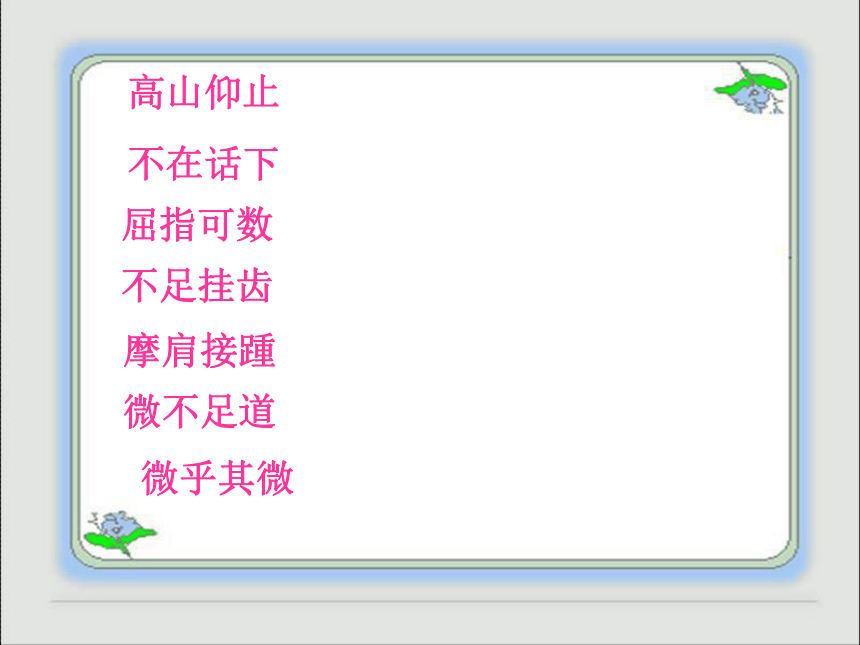 高山仰止

不在话下

屈指可数

不足挂齿

摩肩接踵

微不足道

微乎其微